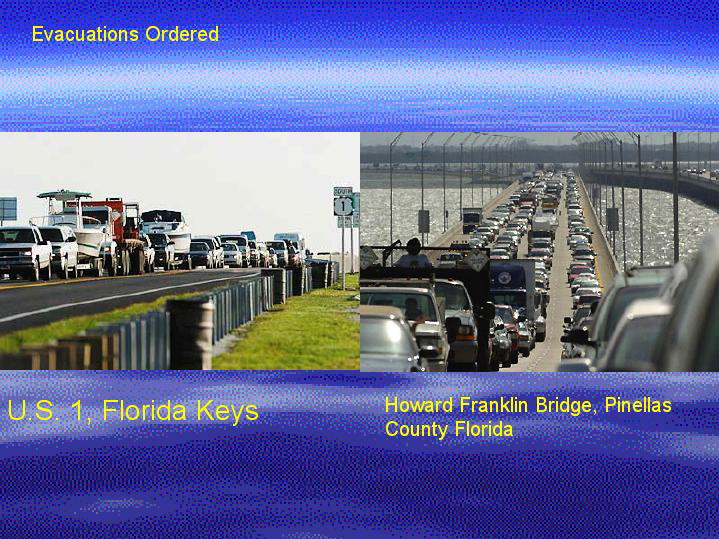 Evacuations Ordered

SOUTH
1

U.S. 1, Florida Keys

Howard Franklin Bridge, Pinellas County Florida